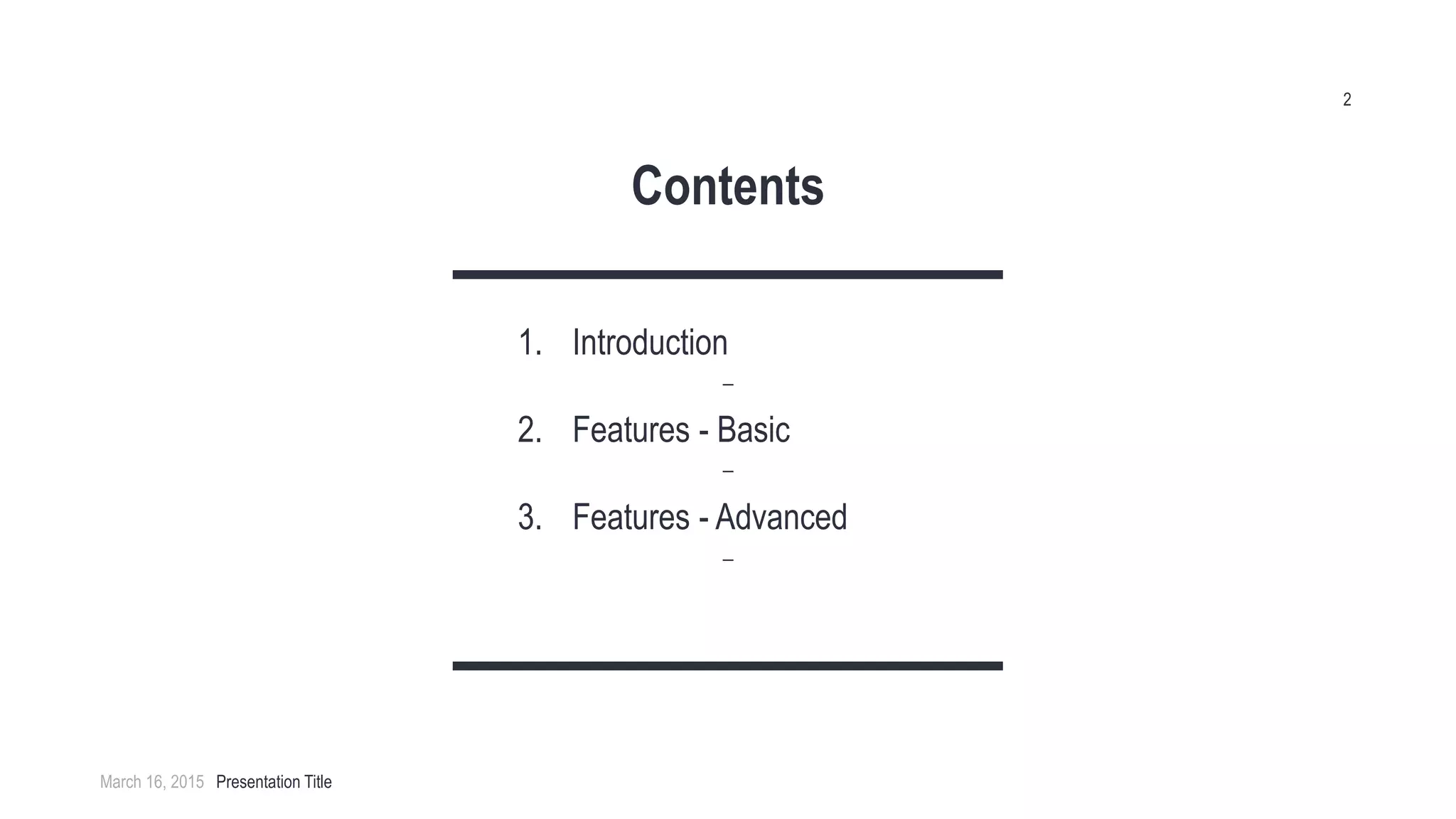 2

Contents

1. Introduction
–
2. Features - Basic
–
3. Features - Advanced
–

March 16, 2015 Presentation Title